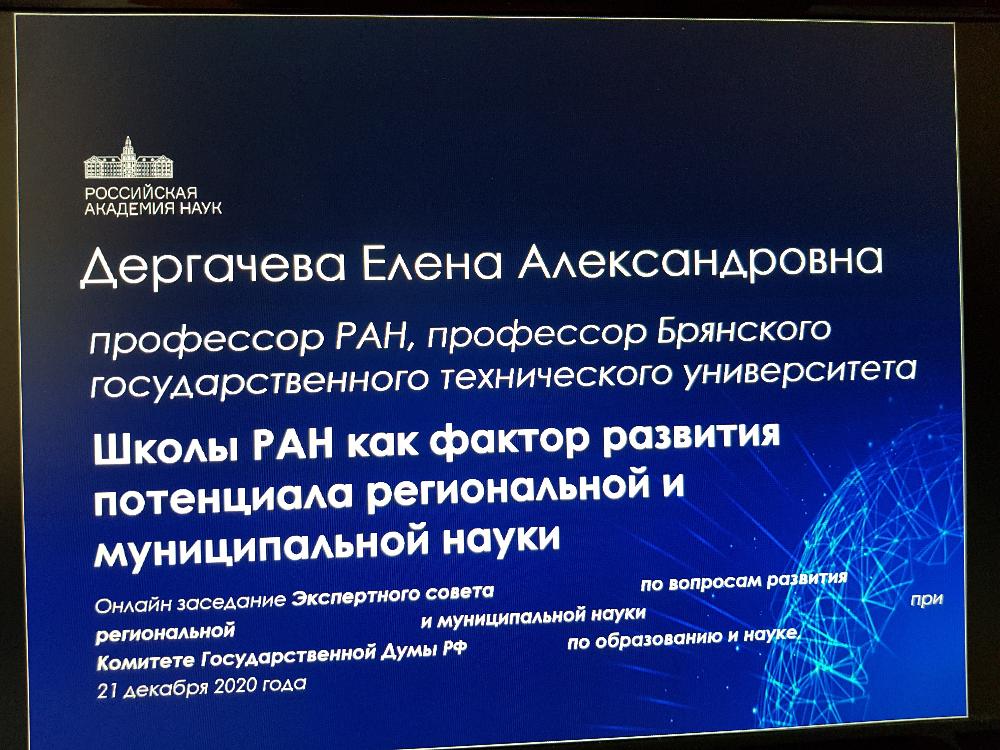 РОССИЙСКАЯ АКАДЕМИЯ НАУК

Дергачева Елена Александровна

профессор РАН, профессор Брянского государственного технического университета

Школы РАН как фактор развития потенциала региональной и муниципальной науки

Онлайн заседание Экспертного совета по вопросам развития региональной и муниципальной науки при Комитете Государственной Думы РФ по образованию и науке.
21 декабря 2020 года